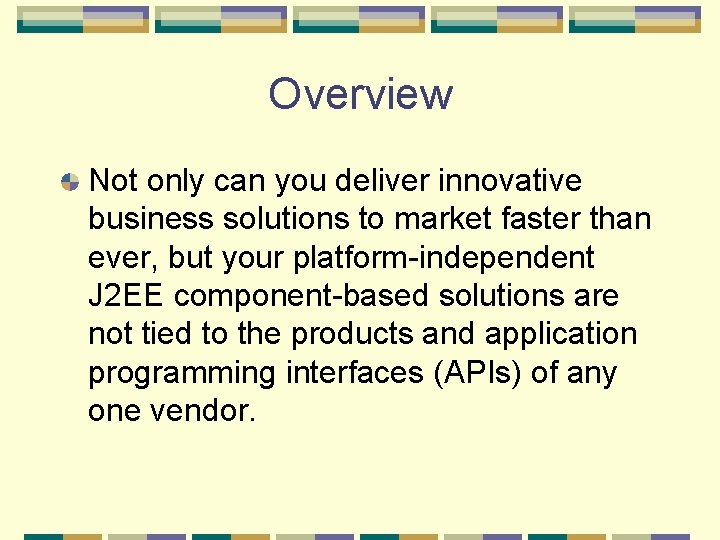 Overview

Not only can you deliver innovative business solutions to market faster than ever, but your platform-independent J2EE component-based solutions are not tied to the products and application programming interfaces (APIs) of any one vendor.